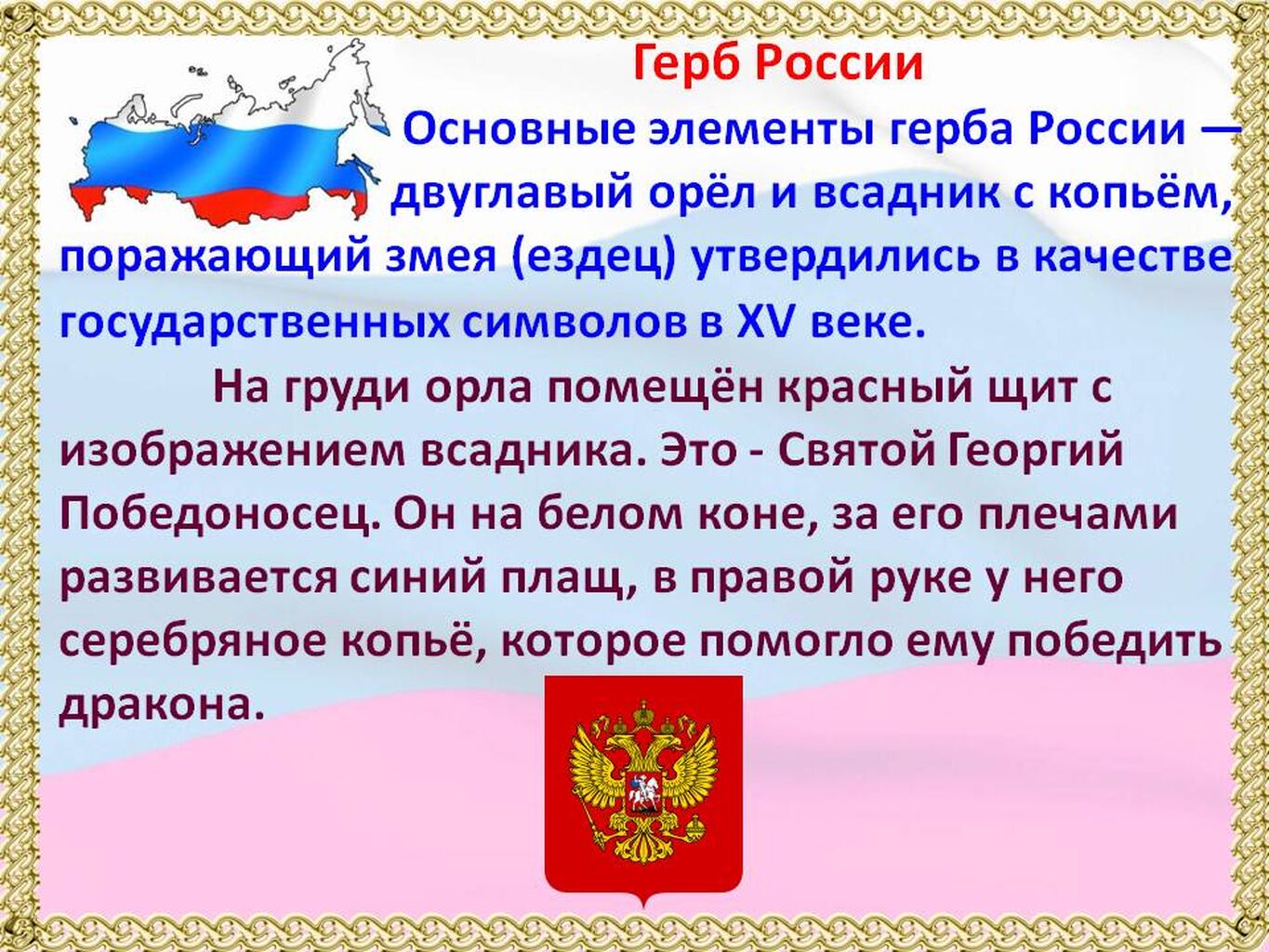 Герб России

Основные элементы герба России — двуглавый орёл и всадник с копьём, поражающий змея (ездец) утвердились в качестве государственных символов в XV веке.

На груди орла помещён красный щит с изображением всадника. Это - Святой Георгий Победоносец. Он на белом коне, за его плечами развивается синий плащ, в правой руке у него серебряное копьё, которое помогло ему победить дракона.